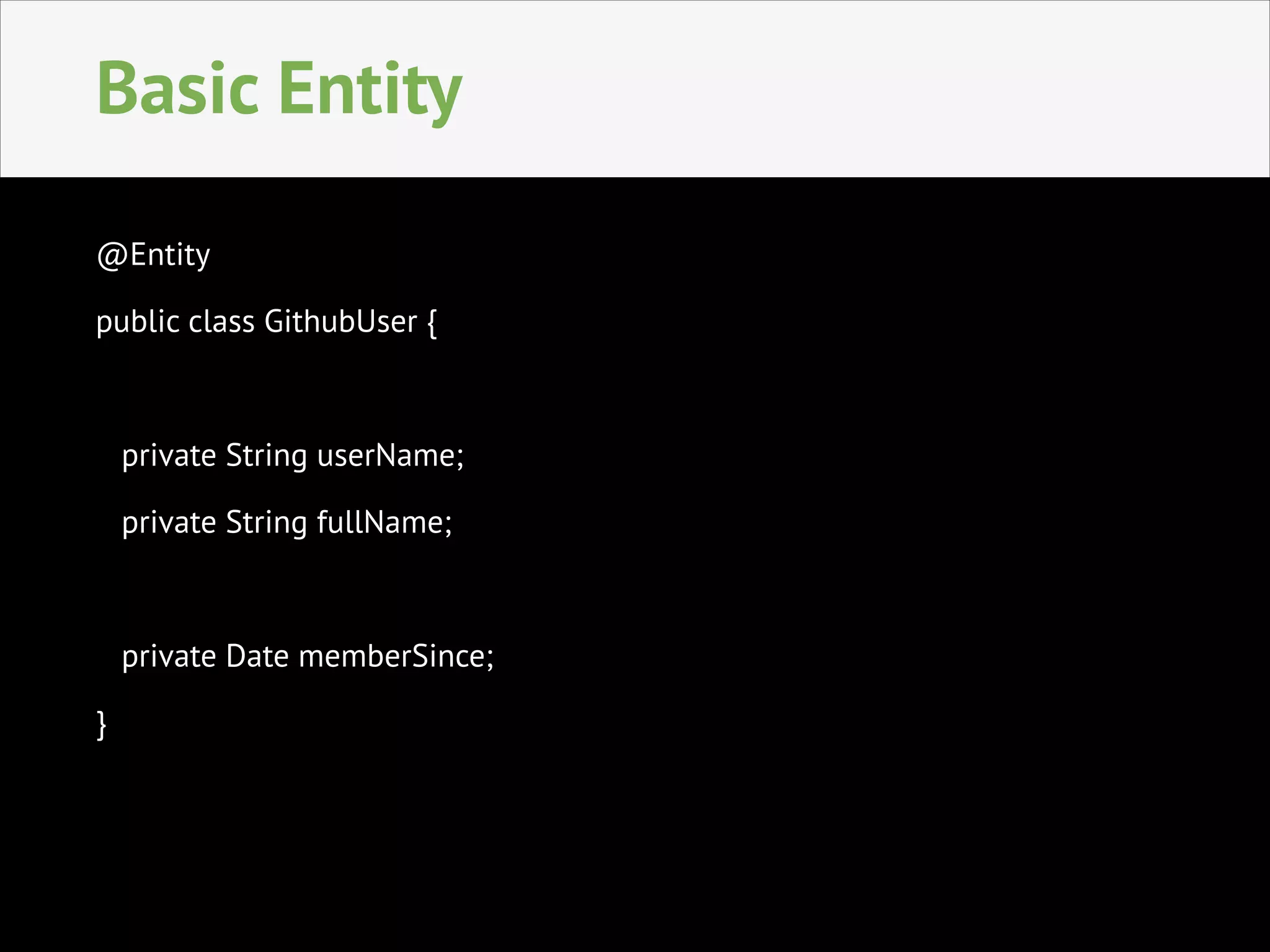 Basic Entity

@Entity

public class GithubUser {

private String userName;

private String fullName;

private Date memberSince;

}